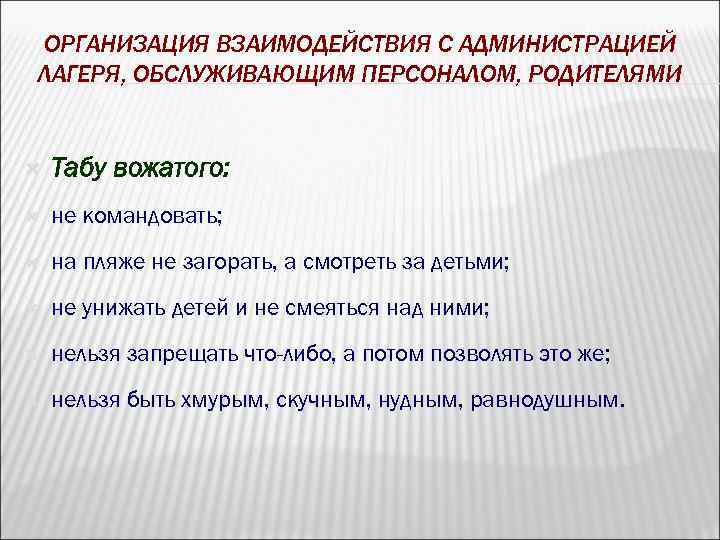 ОРГАНИЗАЦИЯ ВЗАИМОДЕЙСТВИЯ С АДМИНИСТРАЦИЕЙ ЛАГЕРЯ, ОБСЛУЖИВАЮЩИМ ПЕРСОНАЛОМ, РОДИТЕЛЯМИ

Табу вожатого:

не командовать;

на пляже не загорать, а смотреть за детьми;

не унижать детей и не смеяться над ними;

нельзя запрещать что-либо, а потом позволять это же;

нельзя быть хмурым, скучным, нудным, равнодушным.